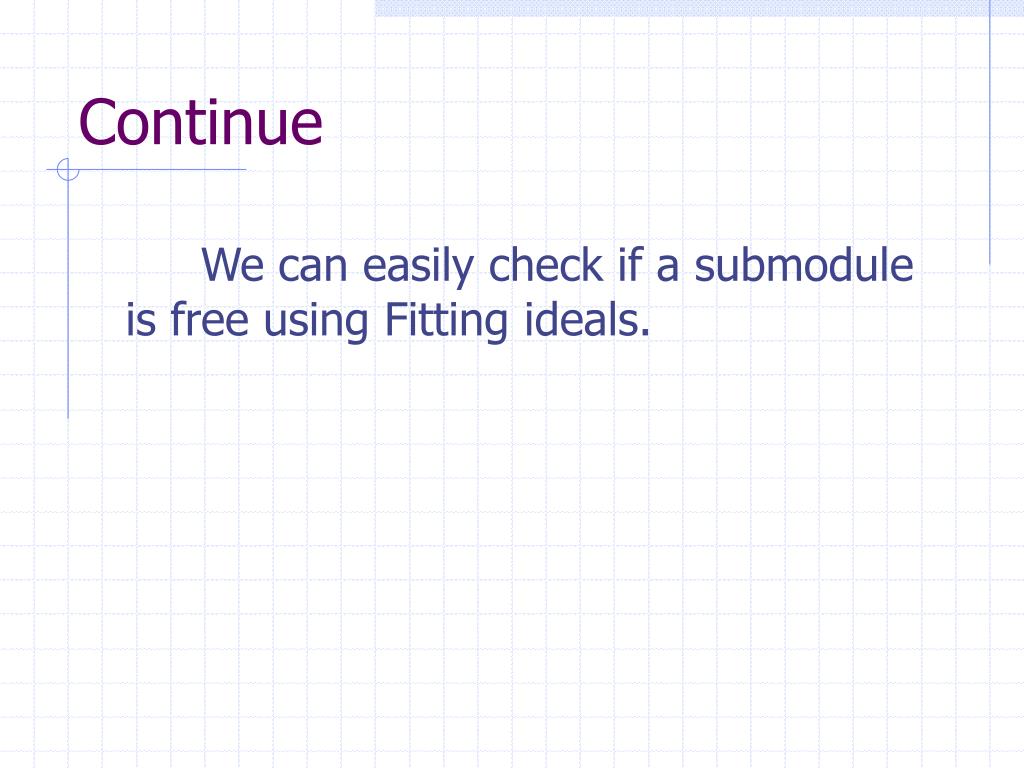 Continue

We can easily check if a submodule is free using Fitting ideals.